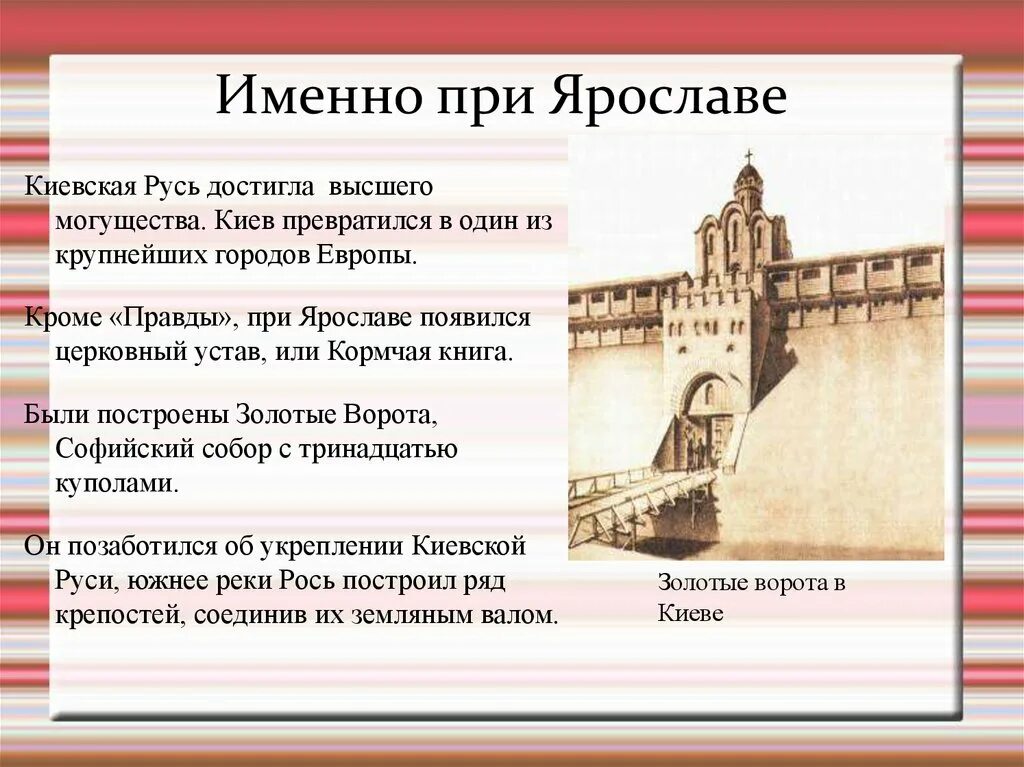 Именно при Ярославе

Киевская Русь достигла высшего могущества. Киев превратился в один из крупнейших городов Европы.

Кроме «Правды», при Ярославе появился церковный устав, или Кормчая книга.

Были построены Золотые Ворота, Софийский собор с тринадцатью куполами.

Он позаботился об укреплении Киевской Руси, южнее реки Рось построил ряд крепостей, соединив их земляным валом.

Золотые ворота в Киеве